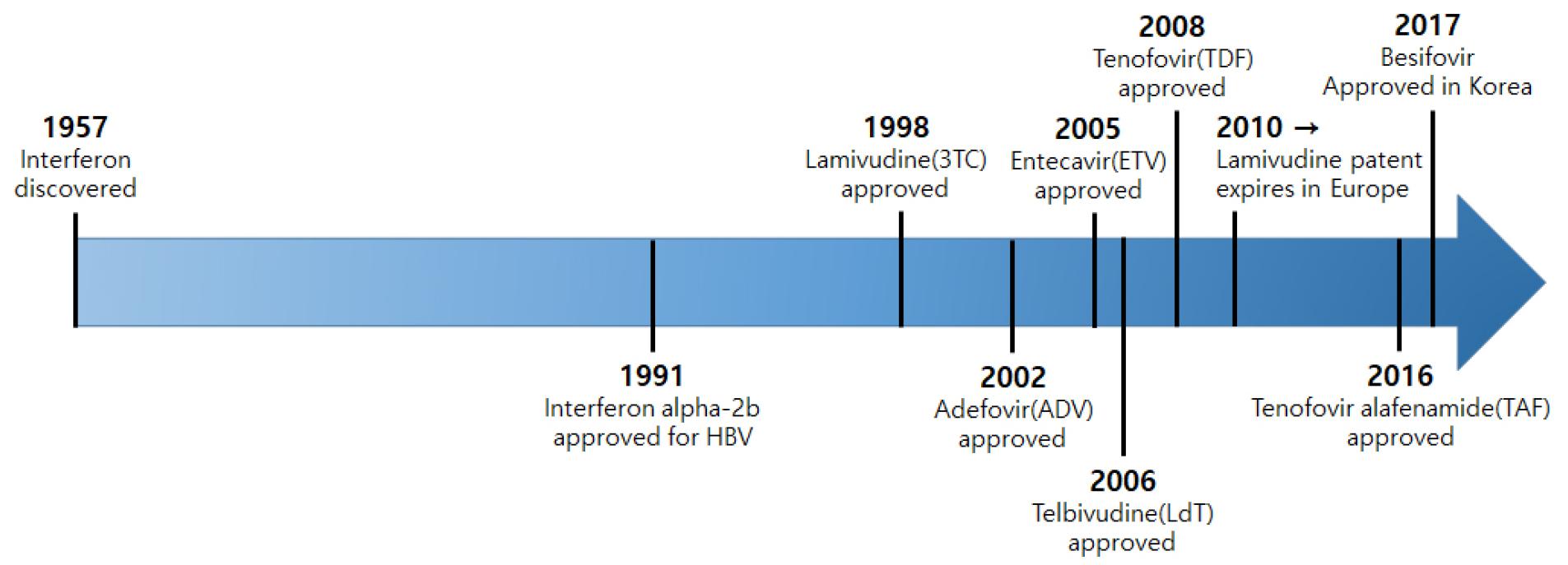 1957
Interferon discovered

1991
Interferon alpha-2b approved for HBV

1998
Lamivudine(3TC) approved

2002
Adefovir(ADV) approved

2005
Entecavir(ETV) approved

2006
Telbivudine(LdT) approved

2008
Tenofovir(TDF) approved

2010 →
Lamivudine patent expires in Europe

2016
Tenofovir alafenamide(TAF) approved

2017
Besifovir Approved in Korea